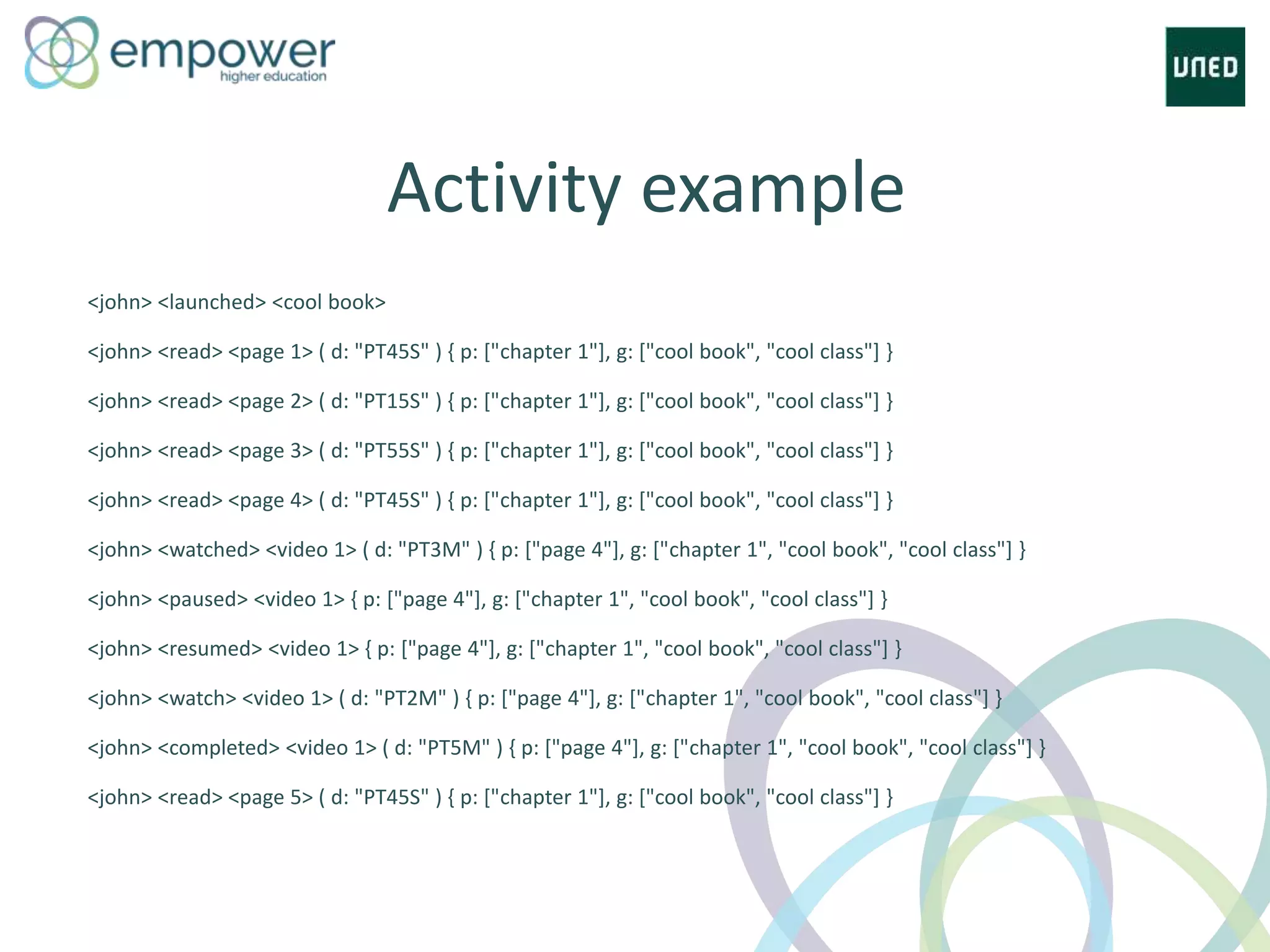 empower
higher education

UNED

Activity example

<john> <launched> <cool book>

<john> <read> <page 1> ( d: "PT45S" ) { p: ["chapter 1"], g: ["cool book", "cool class"] }

<john> <read> <page 2> ( d: "PT15S" ) { p: ["chapter 1"], g: ["cool book", "cool class"] }

<john> <read> <page 3> ( d: "PT55S" ) { p: ["chapter 1"], g: ["cool book", "cool class"] }

<john> <read> <page 4> ( d: "PT45S" ) { p: ["chapter 1"], g: ["cool book", "cool class"] }

<john> <watched> <video 1> ( d: "PT3M" ) { p: ["page 4"], g: ["chapter 1", "cool book", "cool class"] }

<john> <paused> <video 1> { p: ["page 4"], g: ["chapter 1", "cool book", "cool class"] }

<john> <resumed> <video 1> { p: ["page 4"], g: ["chapter 1", "cool book", "cool class"] }

<john> <watch> <video 1> ( d: "PT2M" ) { p: ["page 4"], g: ["chapter 1", "cool book", "cool class"] }

<john> <completed> <video 1> ( d: "PT5M" ) { p: ["page 4"], g: ["chapter 1", "cool book", "cool class"] }

<john> <read> <page 5> ( d: "PT45S" ) { p: ["chapter 1"], g: ["cool book", "cool class"] }